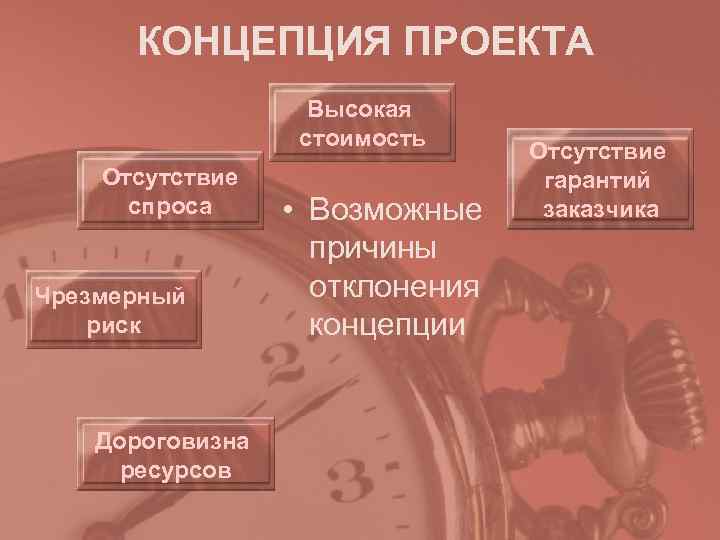 КОНЦЕПЦИЯ ПРОЕКТА

Высокая стоимость

Отсутствие спроса

Отсутствие гарантий заказчика

• Возможные причины отклонения концепции

Чрезмерный риск

Дороговизна ресурсов